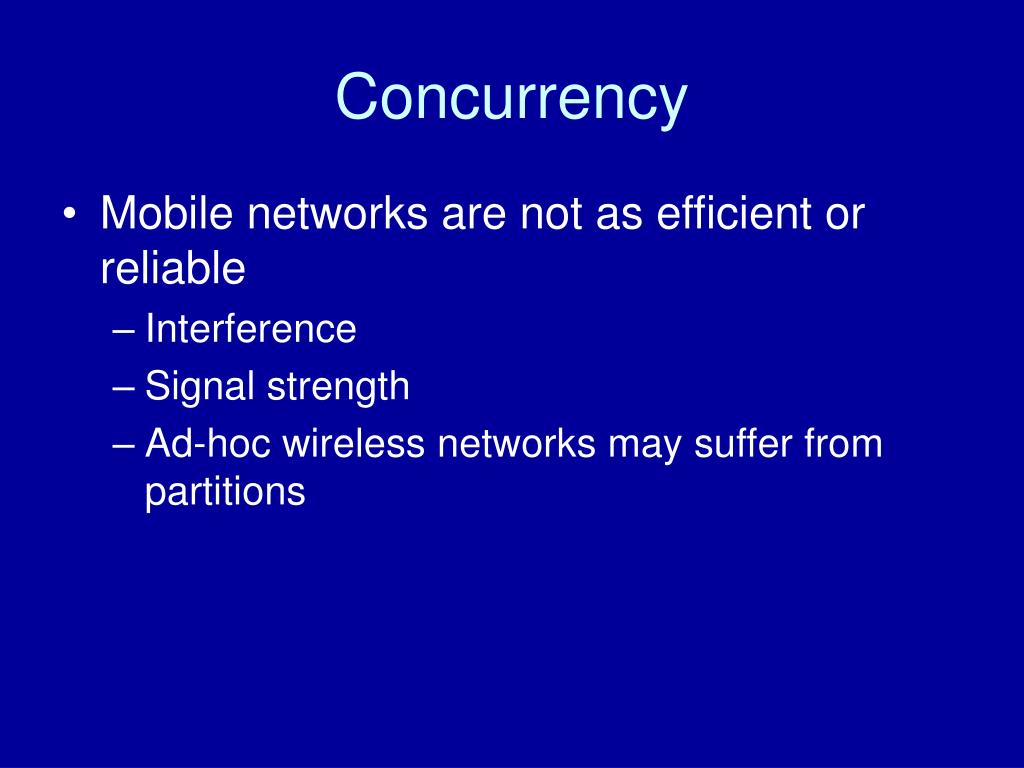 Concurrency

• Mobile networks are not as efficient or reliable
– Interference
– Signal strength
– Ad-hoc wireless networks may suffer from partitions